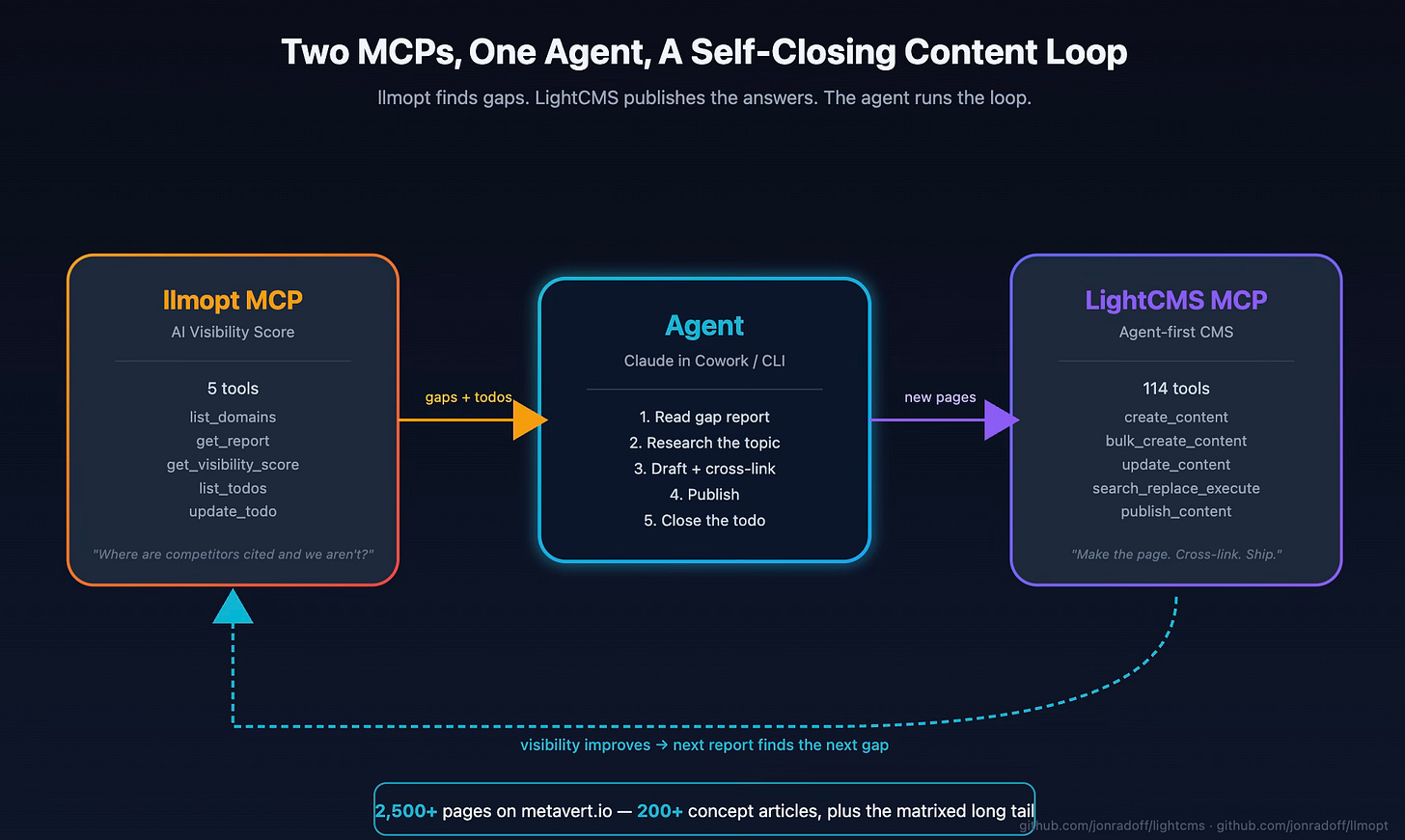 Two MCPs, One Agent, A Self-Closing Content Loop

llmopt finds gaps. LightCMS publishes the answers. The agent runs the loop.

llmopt MCP
AI Visibility Score

5 tools
list_domains
get_report
get_visibility_score
list_todos
update_todo

"Where are competitors cited and we aren't?"

gaps + todos

Agent
Claude in Cowork / CLI

1. Read gap report
2. Research the topic
3. Draft + cross-link
4. Publish
5. Close the todo

new pages

LightCMS MCP
Agent-first CMS

114 tools
create_content
bulk_create_content
update_content
search_replace_execute
publish_content

"Make the page. Cross-link. Ship."

visibility improves → next report finds the next gap

2,500+ pages on metavert.io — 200+ concept articles, plus the matrixed long tail

github.com/jonradoff/lightcms · github.com/jonradoff/llmopt